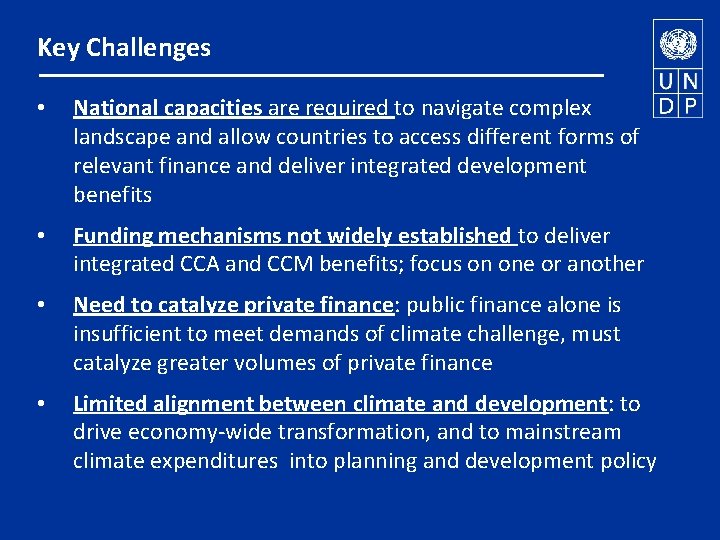 Key Challenges

U N
D P

• National capacities are required to navigate complex landscape and allow countries to access different forms of relevant finance and deliver integrated development benefits

• Funding mechanisms not widely established to deliver integrated CCA and CCM benefits; focus on one or another

• Need to catalyze private finance: public finance alone is insufficient to meet demands of climate challenge, must catalyze greater volumes of private finance

• Limited alignment between climate and development: to drive economy-wide transformation, and to mainstream climate expenditures into planning and development policy